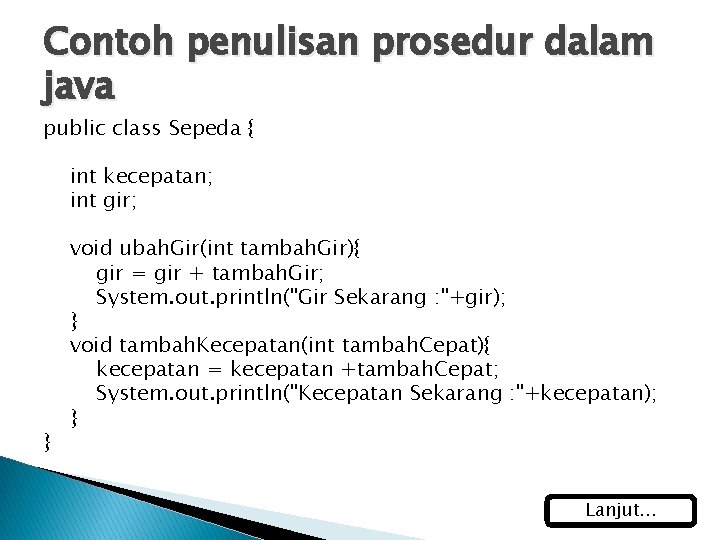 Contoh penulisan prosedur dalam java

public class Sepeda {

int kecepatan;
int gir;

void ubahGir(int tambahGir){
gir = gir + tambahGir;
System.out.println("Gir Sekarang :"+gir);
}
void tambahKecepatan(int tambahCepat){
kecepatan = kecepatan +tambahCepat;
System.out.println("Kecepatan Sekarang :"+kecepatan);
}
}

Lanjut…